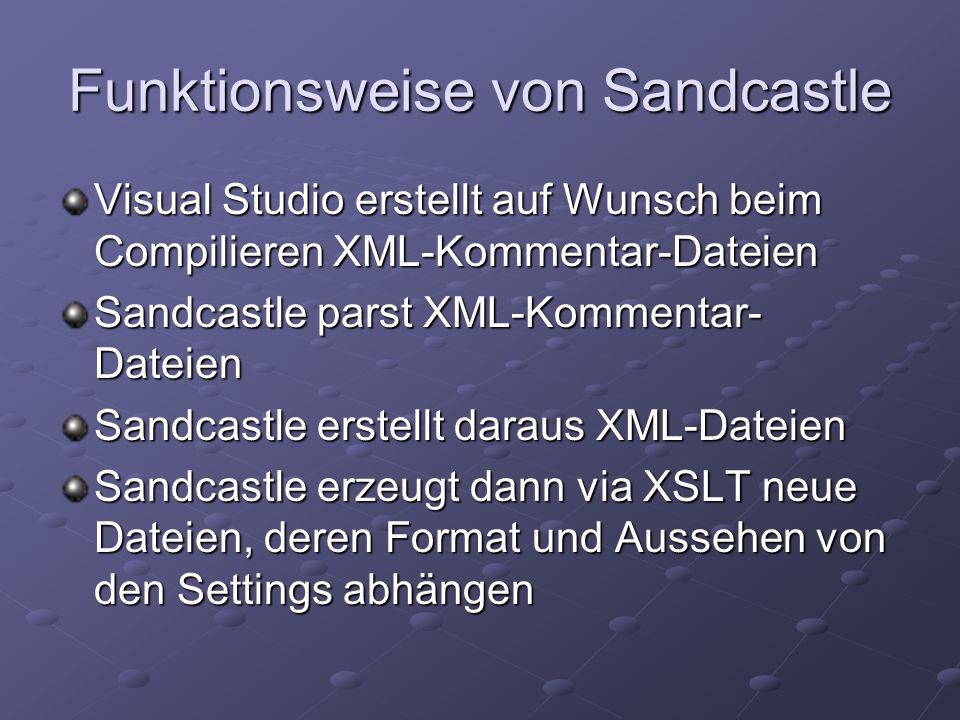 Funktionsweise von Sandcastle

Visual Studio erstellt auf Wunsch beim Compilieren XML-Kommentar-Dateien

Sandcastle parst XML-Kommentar-Dateien

Sandcastle erstellt daraus XML-Dateien

Sandcastle erzeugt dann via XSLT neue Dateien, deren Format und Aussehen von den Settings abhängen